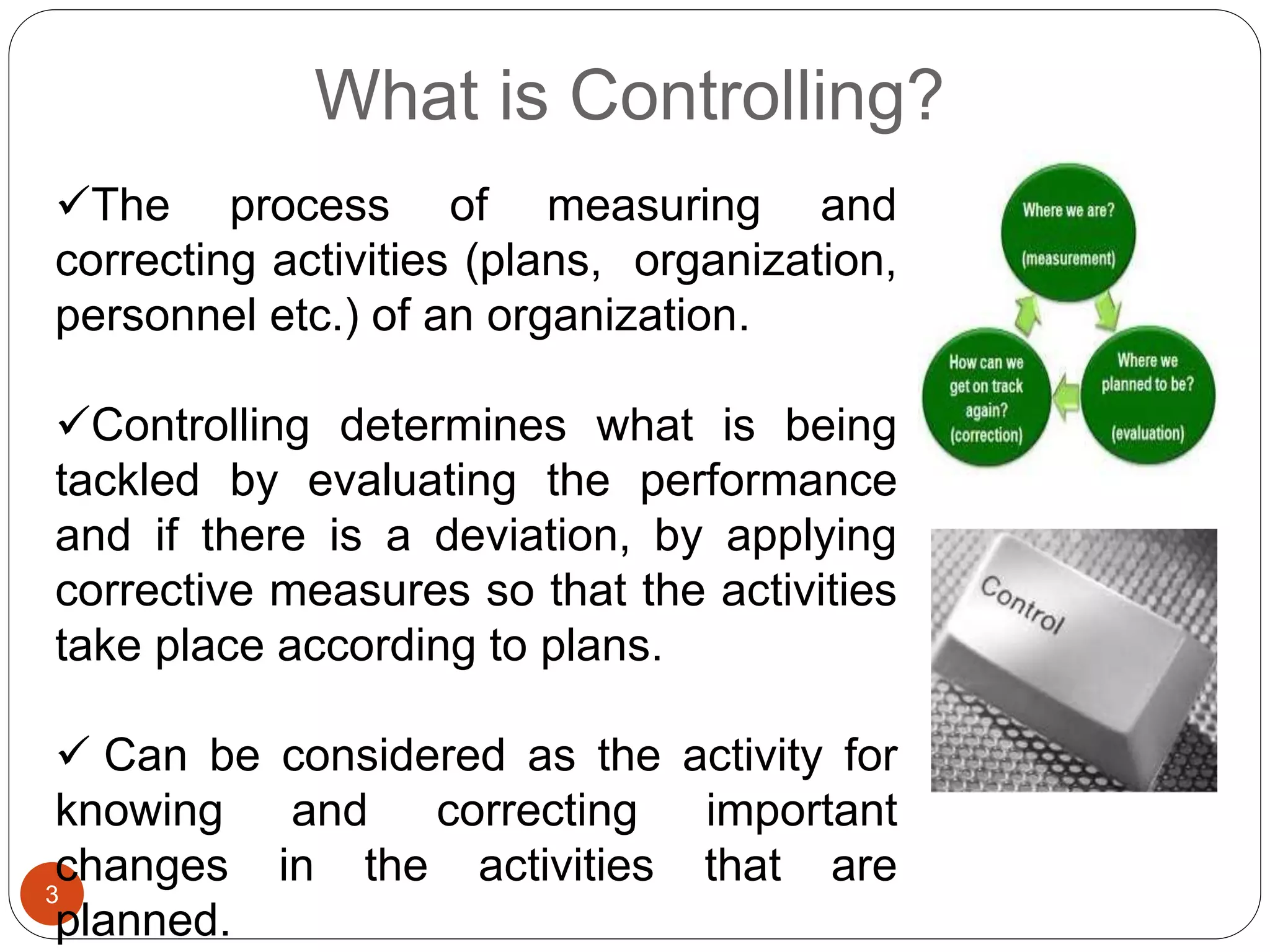 What is Controlling?

✓The process of measuring and correcting activities (plans, organization, personnel etc.) of an organization.

✓Controlling determines what is being tackled by evaluating the performance and if there is a deviation, by applying corrective measures so that the activities take place according to plans.

✓ Can be considered as the activity for knowing and correcting important changes in the activities that are planned.

Where we are?

(measurement)

Where we planned to be?

(evaluation)

How can we get on track again?
(correction)

Control

3